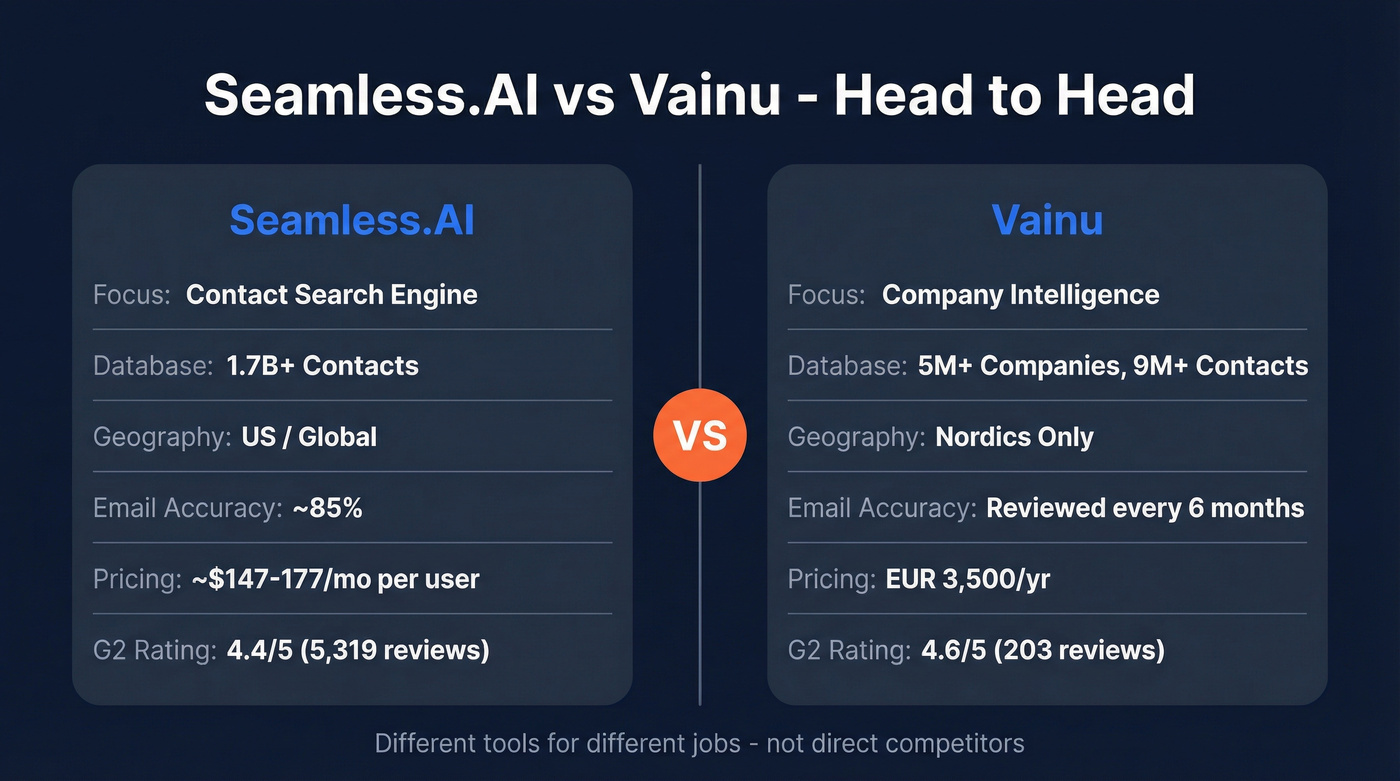 Seamless.AI vs Vainu - Head to Head

Seamless.AI

Focus: Contact Search Engine

Database: 1.7B+ Contacts

Geography: US / Global

Email Accuracy: ~85%

Pricing: ~$147-177/mo per user

G2 Rating: 4.4/5 (5,319 reviews)

VS

Vainu

Focus: Company Intelligence

Database: 5M+ Companies, 9M+ Contacts

Geography: Nordics Only

Email Accuracy: Reviewed every 6 months

Pricing: EUR 3,500/yr

G2 Rating: 4.6/5 (203 reviews)

Different tools for different jobs - not direct competitors